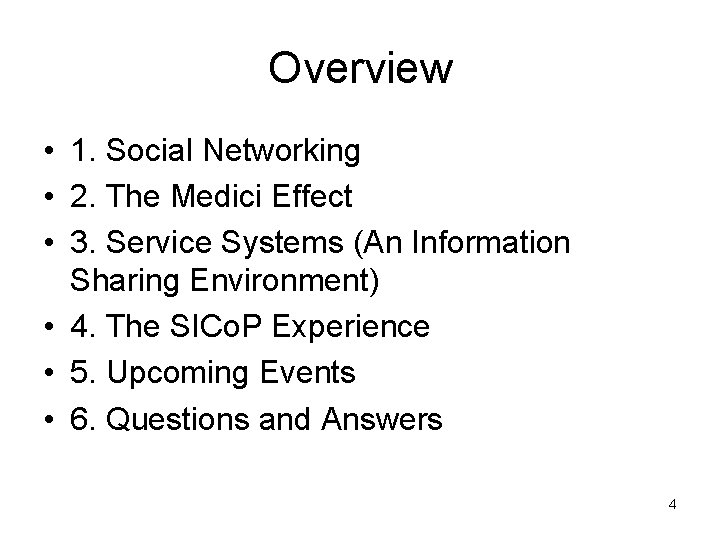 Overview

• 1. Social Networking
• 2. The Medici Effect
• 3. Service Systems (An Information Sharing Environment)
• 4. The SICoP Experience
• 5. Upcoming Events
• 6. Questions and Answers

4